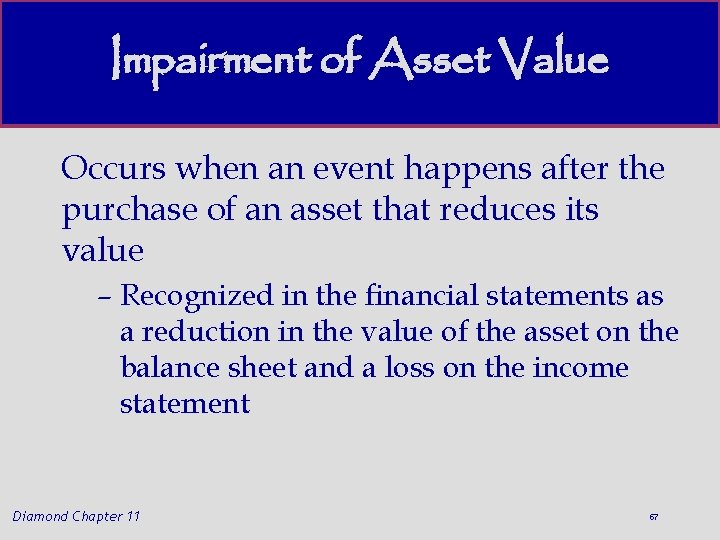 Impairment of Asset Value

Occurs when an event happens after the purchase of an asset that reduces its value

– Recognized in the financial statements as a reduction in the value of the asset on the balance sheet and a loss on the income statement

Diamond Chapter 11

67